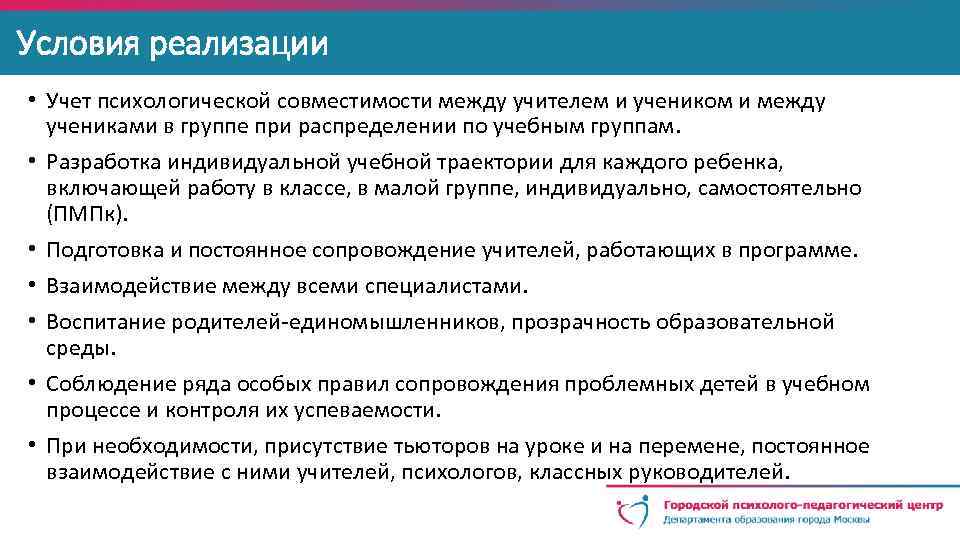 Условия реализации

• Учет психологической совместимости между учителем и учеником и между учениками в группе при распределении по учебным группам.

• Разработка индивидуальной учебной траектории для каждого ребенка, включающей работу в классе, в малой группе, индивидуально, самостоятельно (ПМПк).

• Подготовка и постоянное сопровождение учителей, работающих в программе.

• Взаимодействие между всеми специалистами.

• Воспитание родителей-единомышленников, прозрачность образовательной среды.

• Соблюдение ряда особых правил сопровождения проблемных детей в учебном процессе и контроля их успеваемости.

• При необходимости, присутствие тьюторов на уроке и на перемене, постоянное взаимодействие с ними учителей, психологов, классных руководителей.

Городской психолого-педагогический центр
Департамента образования города Москвы